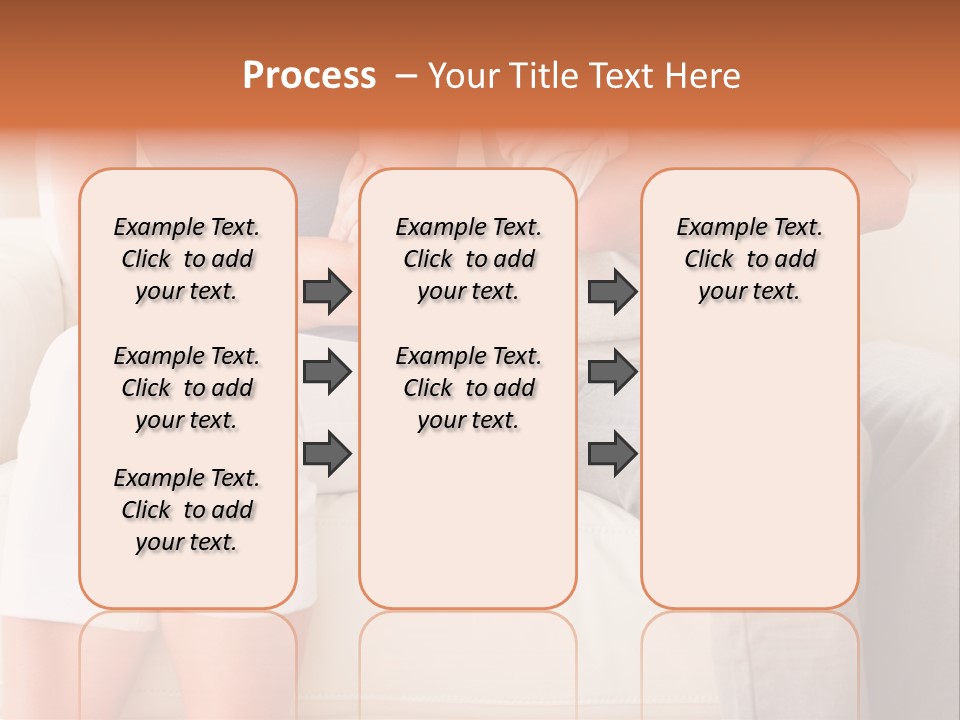 Process – Your Title Text Here

Example Text. Click to add your text.

Example Text. Click to add your text.

Example Text. Click to add your text.

Example Text. Click to add your text.

Example Text. Click to add your text.

Example Text. Click to add your text.